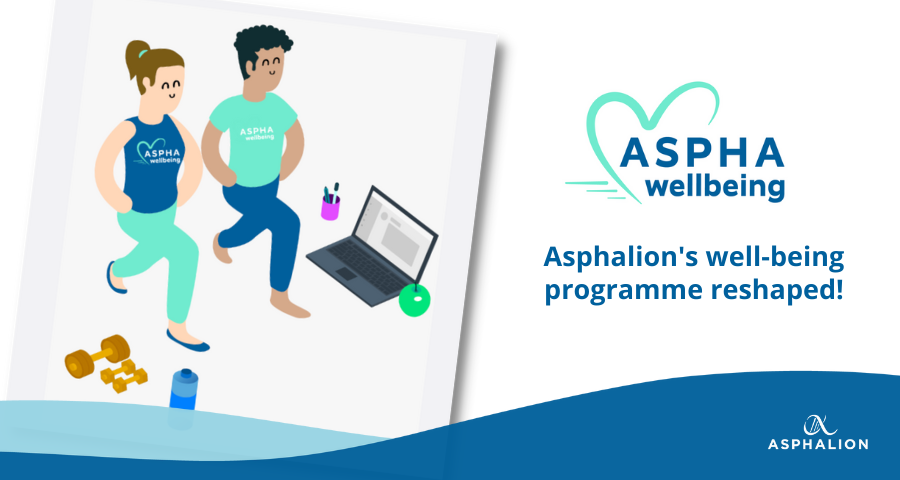 ASPHA
wellbeing

ASPHA
wellbeing

ASPHA
wellbeing

Asphalion's well-being programme reshaped!

ASPHALION